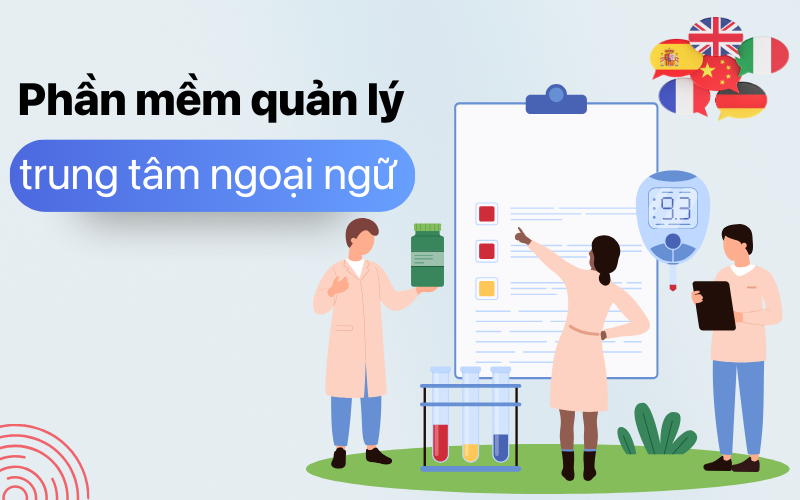 Phần mềm quản lý
trung tâm ngoại ngữ

9.3